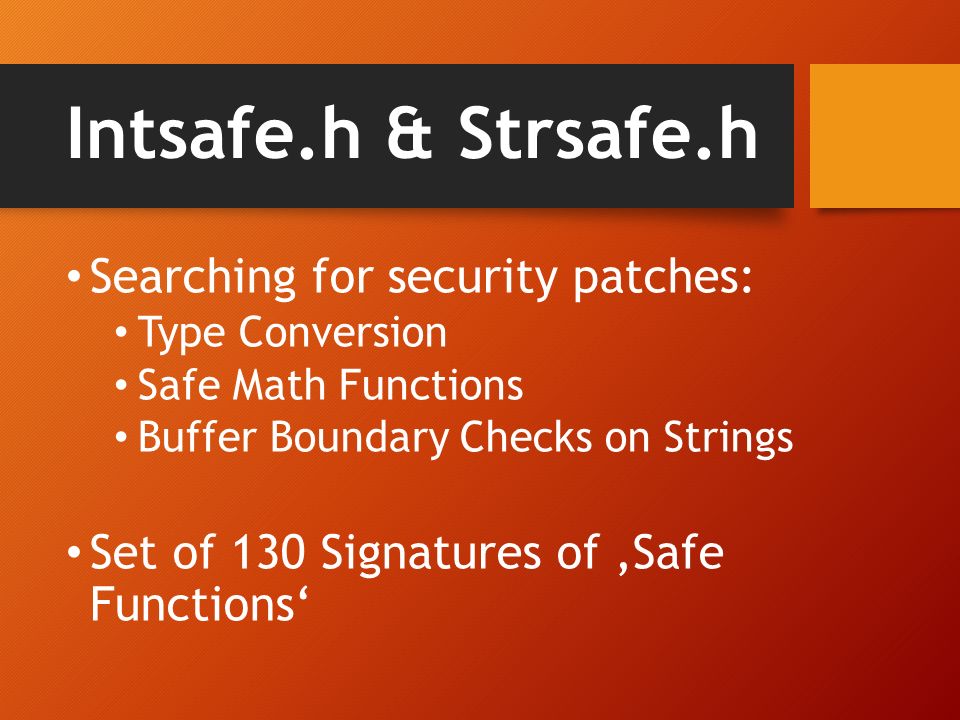 Intsafe.h & Strsafe.h

• Searching for security patches:
• Type Conversion
• Safe Math Functions
• Buffer Boundary Checks on Strings

• Set of 130 Signatures of ‚Safe Functions‘